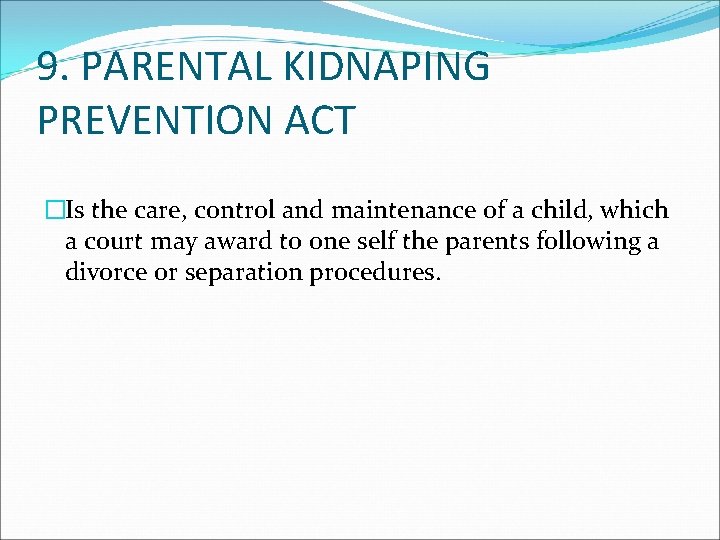 9. PARENTAL KIDNAPING PREVENTION ACT

Is the care, control and maintenance of a child, which a court may award to one self the parents following a divorce or separation procedures.